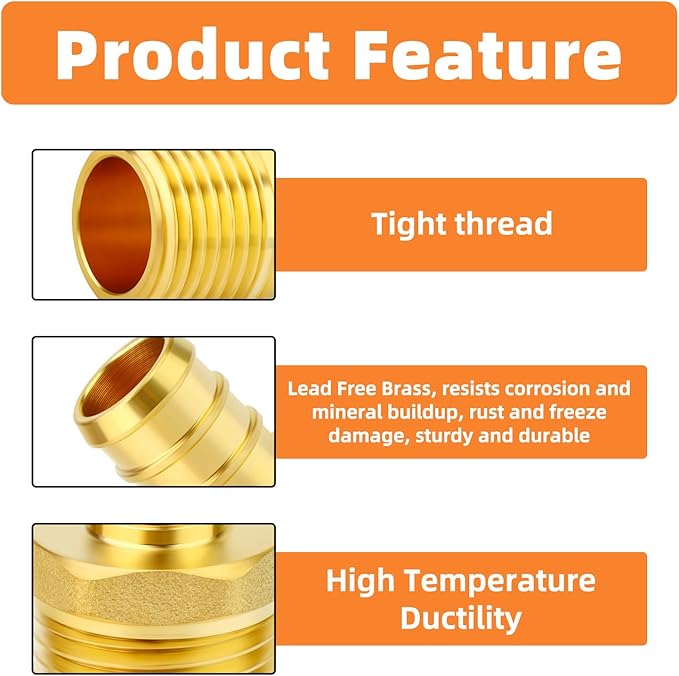 Product Feature

Tight thread

Lead Free Brass, resists corrosion and mineral buildup, rust and freeze damage, sturdy and durable

High Temperature Ductility